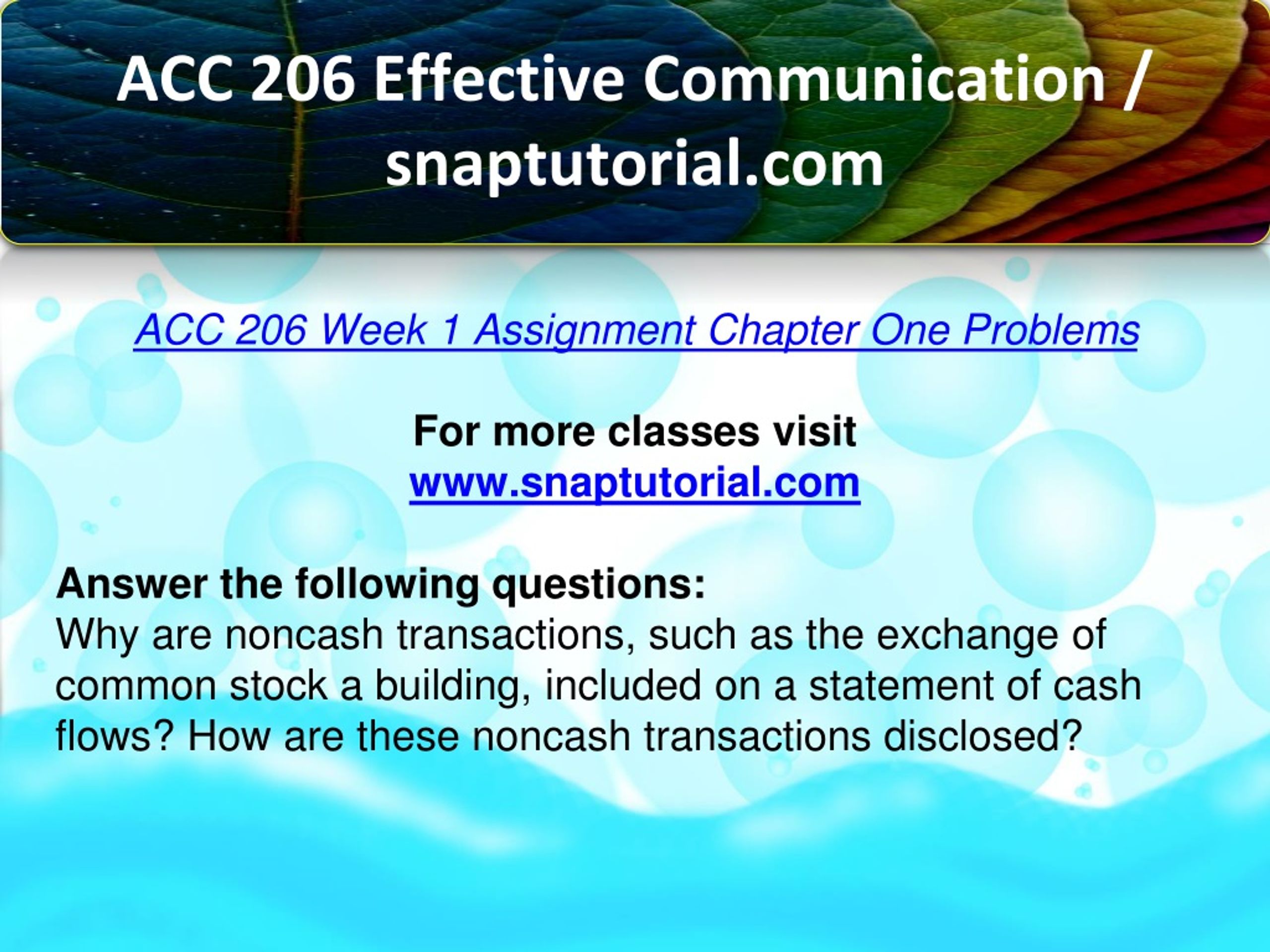 ACC 206 Effective Communication / snaptutorial.com

ACC 206 Week 1 Assignment Chapter One Problems

For more classes visit
www.snaptutorial.com

Answer the following questions:
Why are noncash transactions, such as the exchange of common stock a building, included on a statement of cash flows? How are these noncash transactions disclosed?